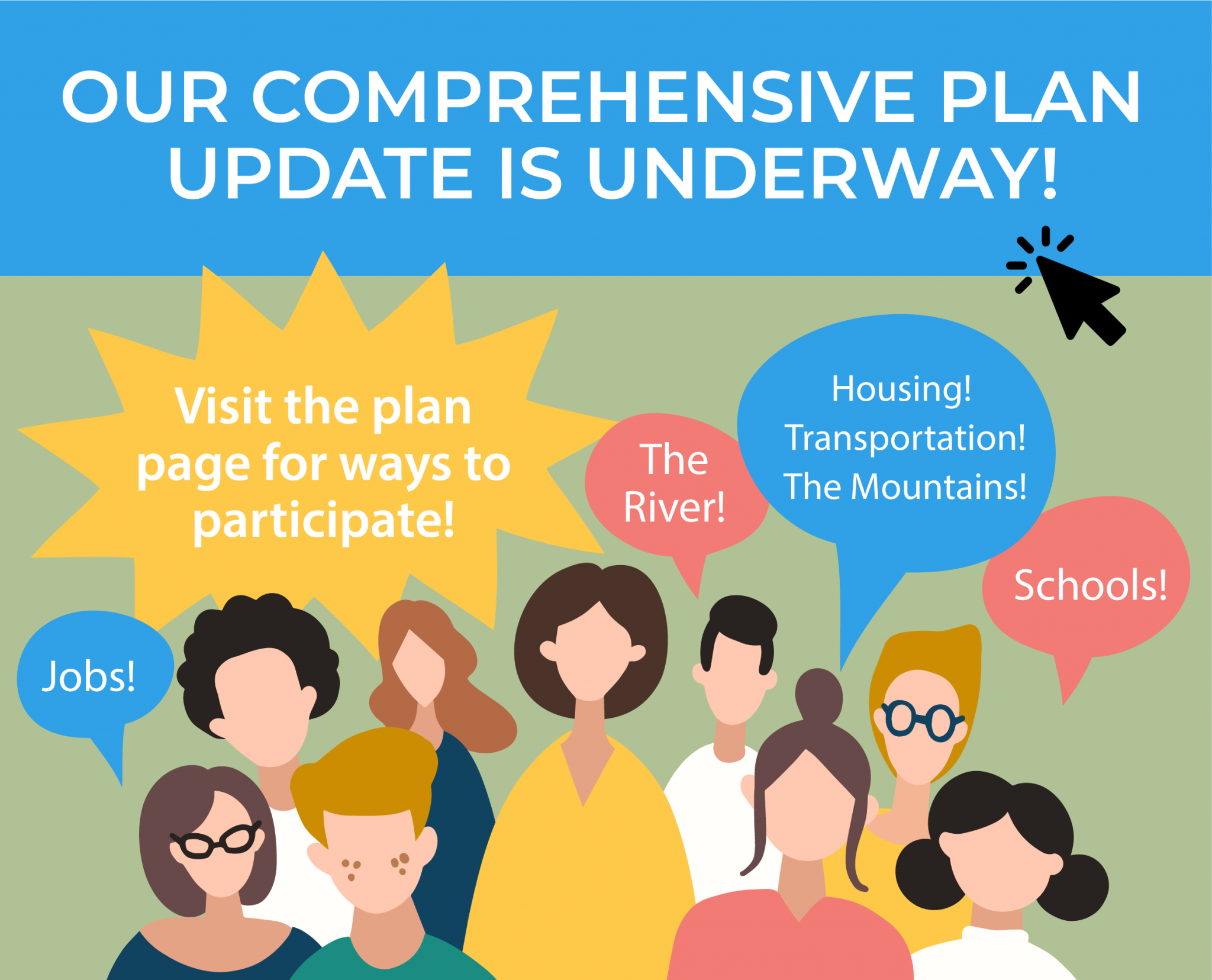 OUR COMPREHENSIVE PLAN UPDATE IS UNDERWAY!

Visit the plan page for ways to participate!

The River!

Housing!
Transportation!
The Mountains!

Schools!

Jobs!